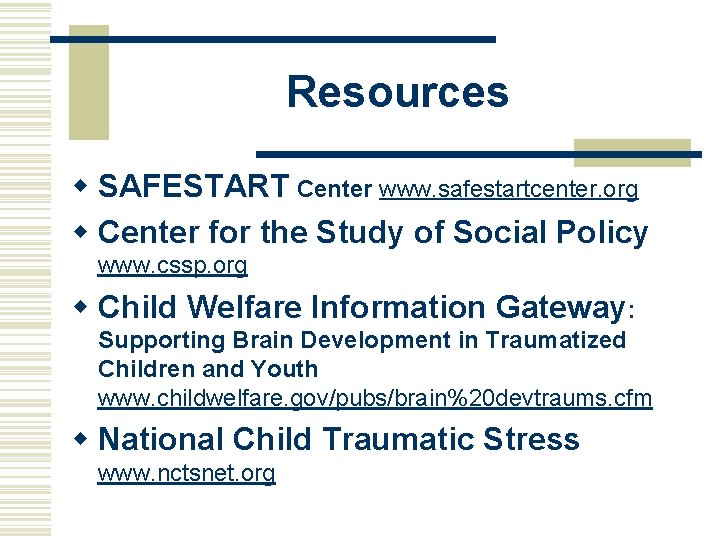 Resources

SAFESTART Center www.safestartcenter.org

Center for the Study of Social Policy www.cssp.org

Child Welfare Information Gateway: Supporting Brain Development in Traumatized Children and Youth www.childwelfare.gov/pubs/brain%20devtraums.cfm

National Child Traumatic Stress www.nctsnet.org